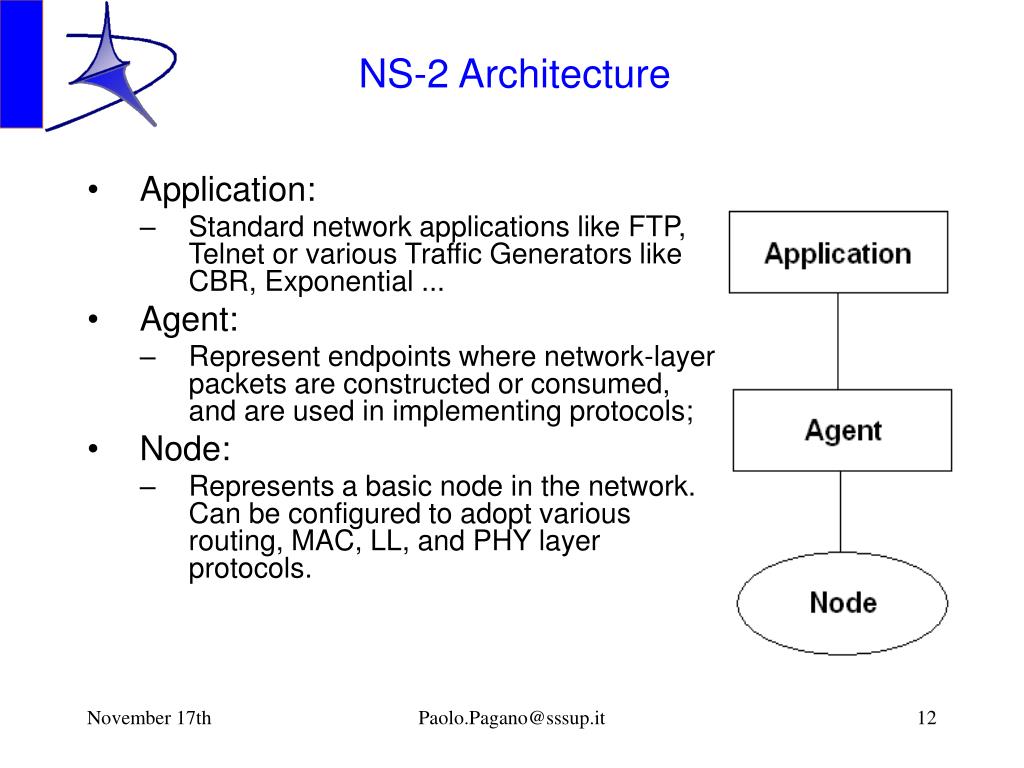 NS-2 Architecture

• Application:
– Standard network applications like FTP, Telnet or various Traffic Generators like CBR, Exponential ...
• Agent:
– Represent endpoints where network-layer packets are constructed or consumed, and are used in implementing protocols;
• Node:
– Represents a basic node in the network. Can be configured to adopt various routing, MAC, LL, and PHY layer protocols.

Application
Agent
Node

November 17th
Paolo.Pagano@sssup.it
12